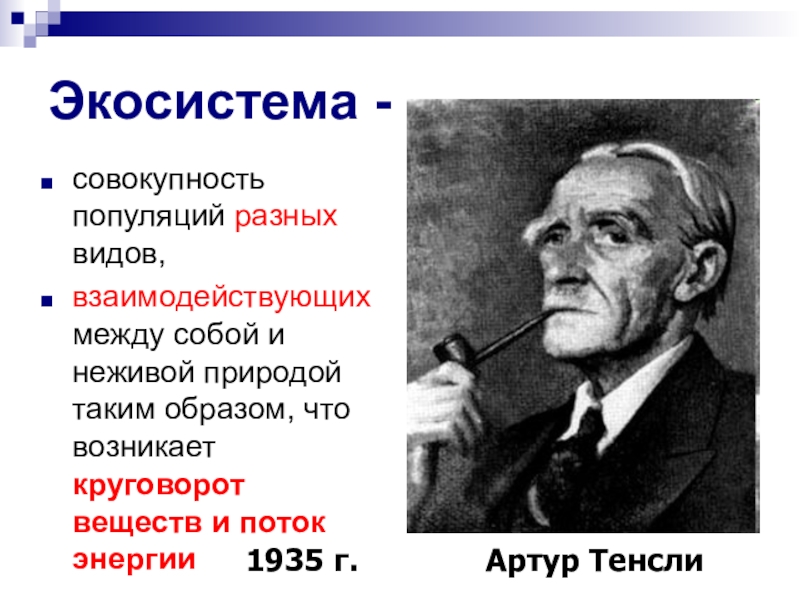 Экосистема -

совокупность популяций разных видов,

взаимодействующих между собой и неживой природой таким образом, что возникает круговорот веществ и поток энергии

1935 г.

Артур Тенсли